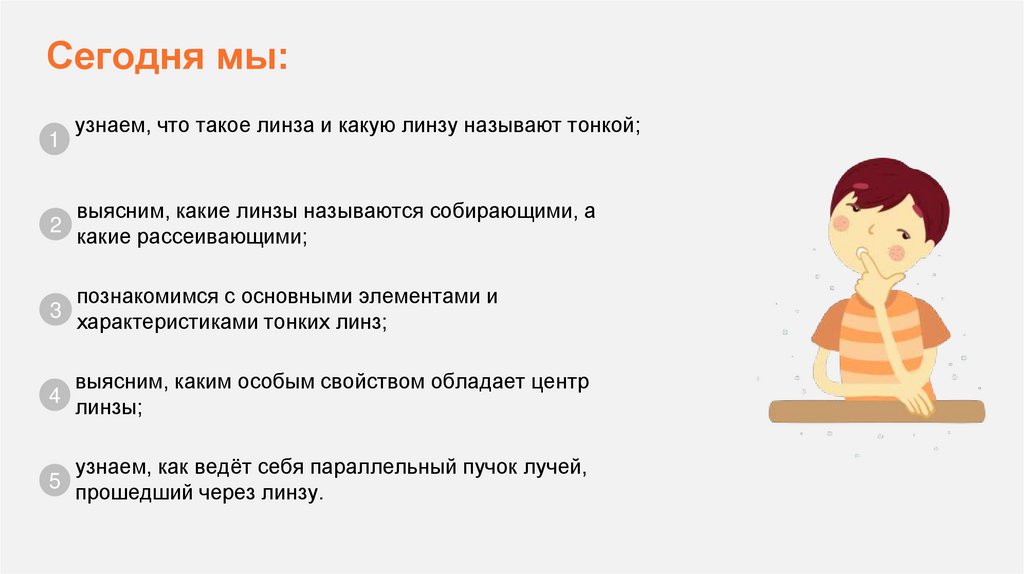 Сегодня мы:

1 узнаем, что такое линза и какую линзу называют тонкой;

2 выясним, какие линзы называются собирающими, а какие рассеивающими;

3 познакомимся с основными элементами и характеристиками тонких линз;

4 выясним, каким особым свойством обладает центр линзы;

5 узнаем, как ведёт себя параллельный пучок лучей, прошедший через линзу.